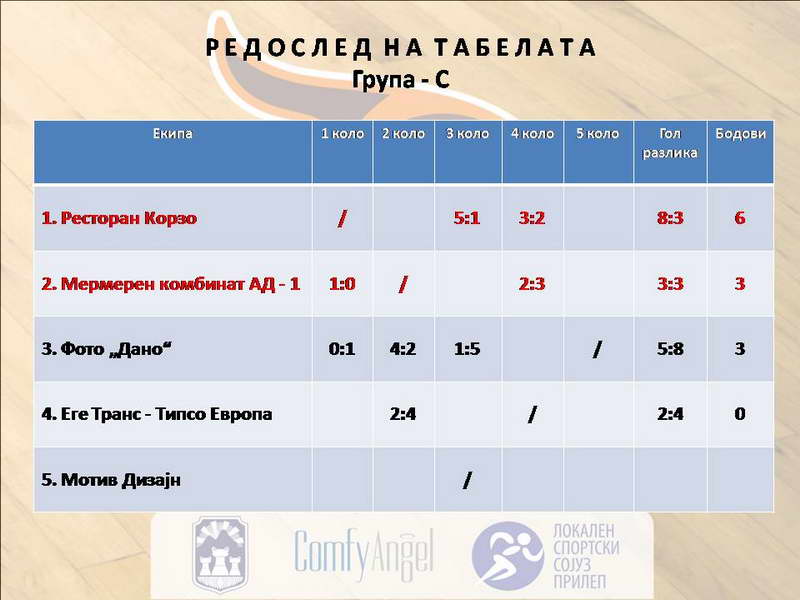 РЕДОСЛЕД НА ТАБЕЛАТА
Група - С

| Екипа | 1 коло | 2 коло | 3 коло | 4 коло | 5 коло | Гол разлика | Бодови |
|---|---|---|---|---|---|---|---|
| 1. Ресторан Корзо | / | | 5:1 | 3:2 | | 8:3 | 6 |
| 2. Мермерен комбинат АД - 1 | 1:0 | / | | 2:3 | | 3:3 | 3 |
| 3. Фото „Дано“ | 0:1 | 4:2 | 1:5 | | / | 5:8 | 3 |
| 4. Еге Транс - Типсо Европа | | 2:4 | | / | | 2:4 | 0 |
| 5. Мотив Дизајн | | | / | | | | |

ComfyAngel
ЛОКАЛЕН СПОРТСКИ СОЈУЗ ПРИЛЕП